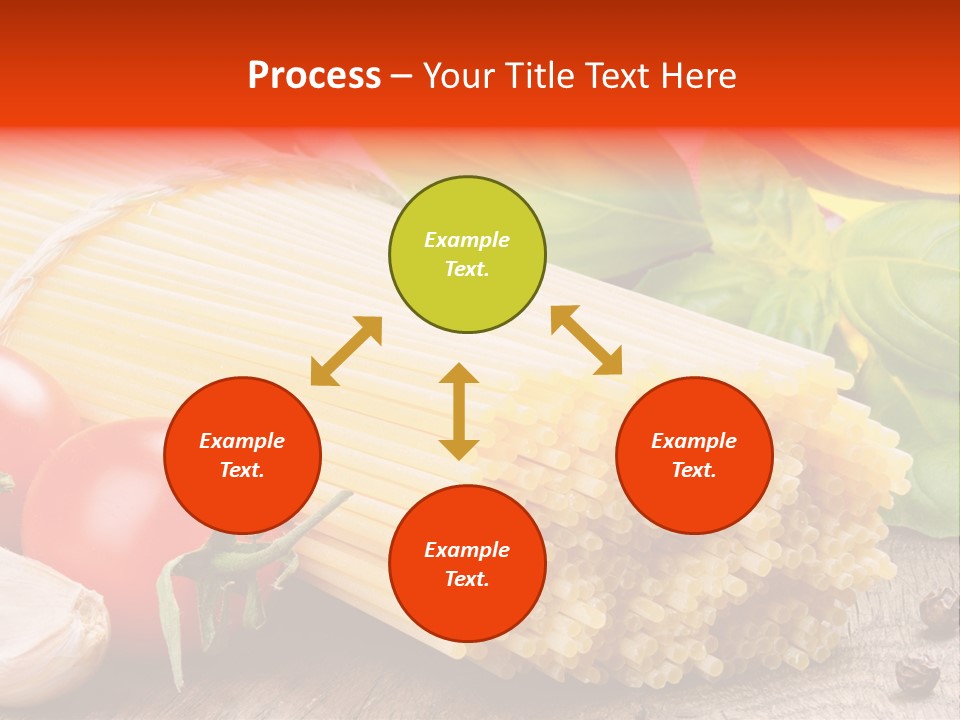 Process – Your Title Text Here

Example Text.

Example Text.

Example Text.

Example Text.